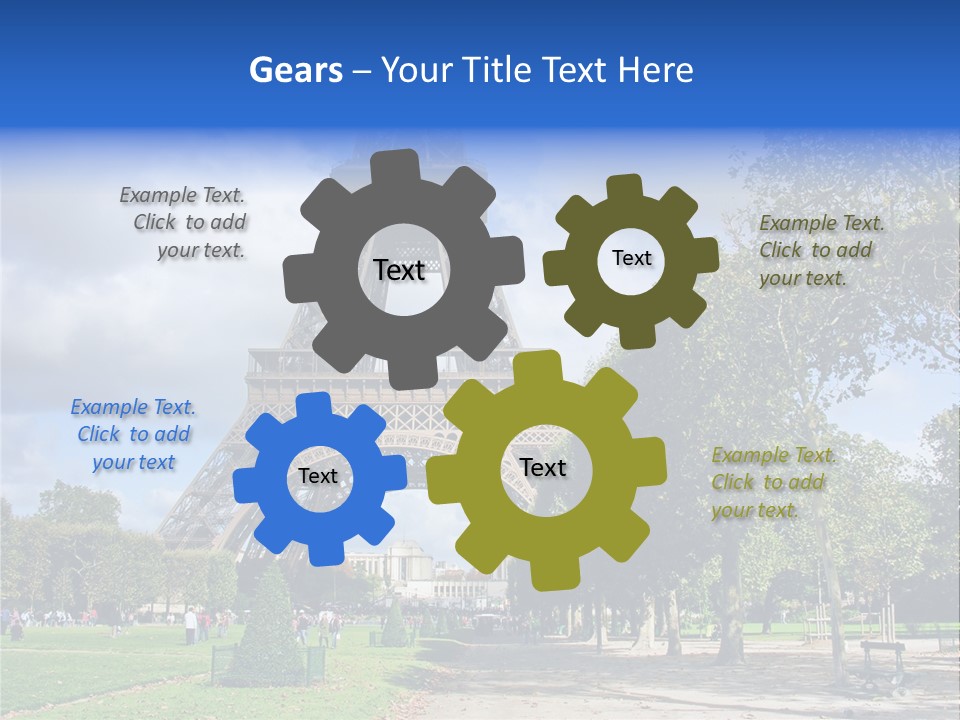 Gears – Your Title Text Here

Example Text. Click to add your text.

Text

Text

Example Text. Click to add your text.

Example Text. Click to add your text

Text

Text

Example Text. Click to add your text.